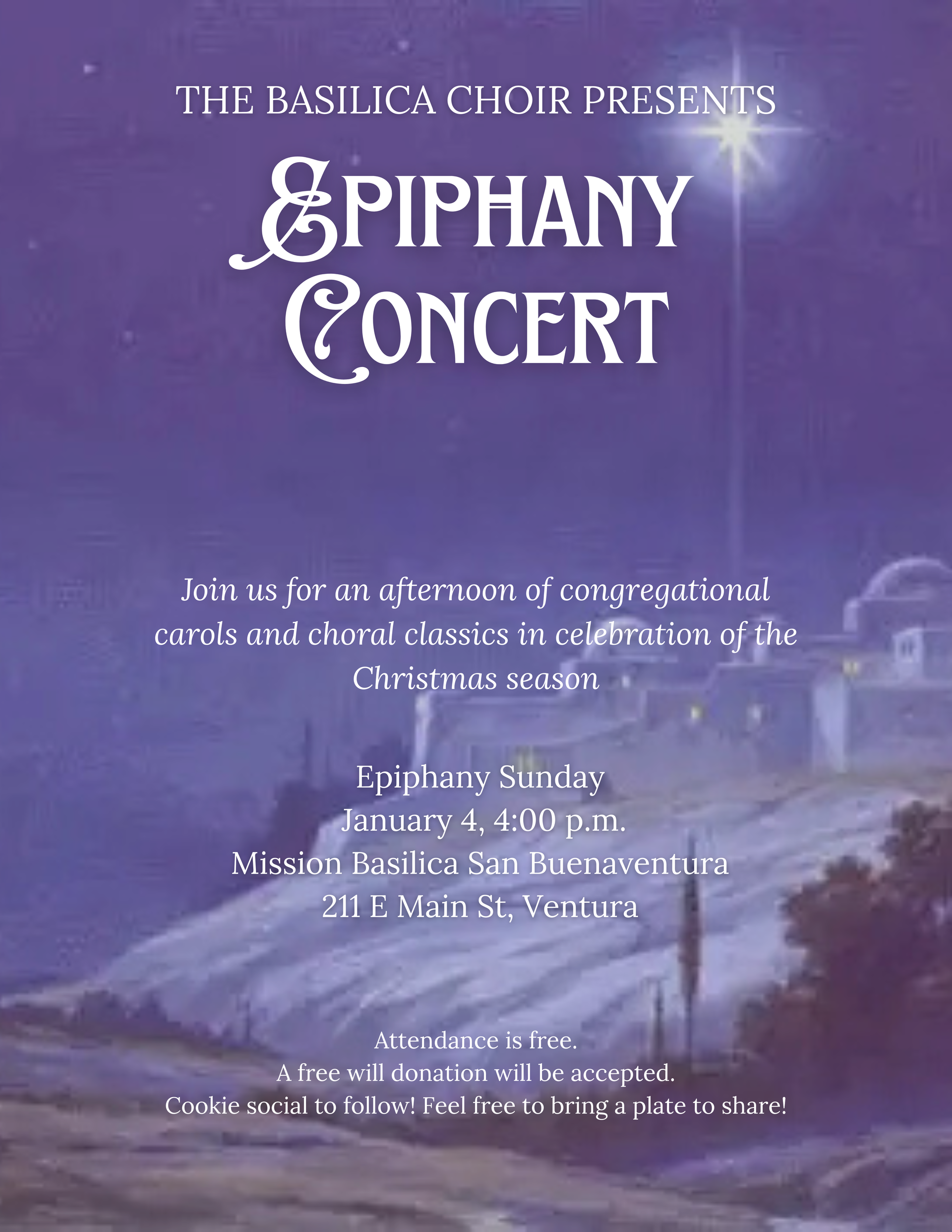 THE BASILICA CHOIR PRESENTS

EPIPHANY CONCERT

Join us for an afternoon of congregational carols and choral classics in celebration of the Christmas season

Epiphany Sunday
January 4, 4:00 p.m.
Mission Basilica San Buenaventura
211 E Main St, Ventura

Attendance is free.
A free will donation will be accepted.
Cookie social to follow! Feel free to bring a plate to share!